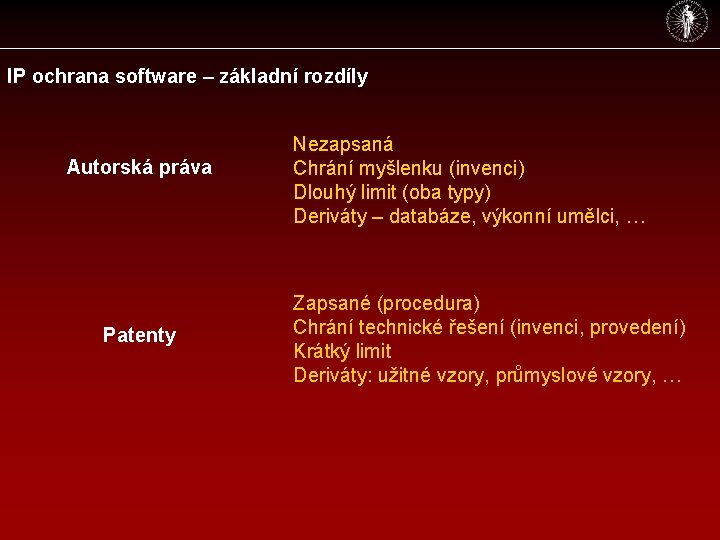 IP ochrana software – základní rozdíly

Autorská práva

Nezapsaná
Chrání myšlenku (invenci)
Dlouhý limit (oba typy)
Deriváty – databáze, výkonní umělci, …

Patenty

Zapsané (procedura)
Chrání technické řešení (invenci, provedení)
Krátký limit
Deriváty: užitné vzory, průmyslové vzory, …